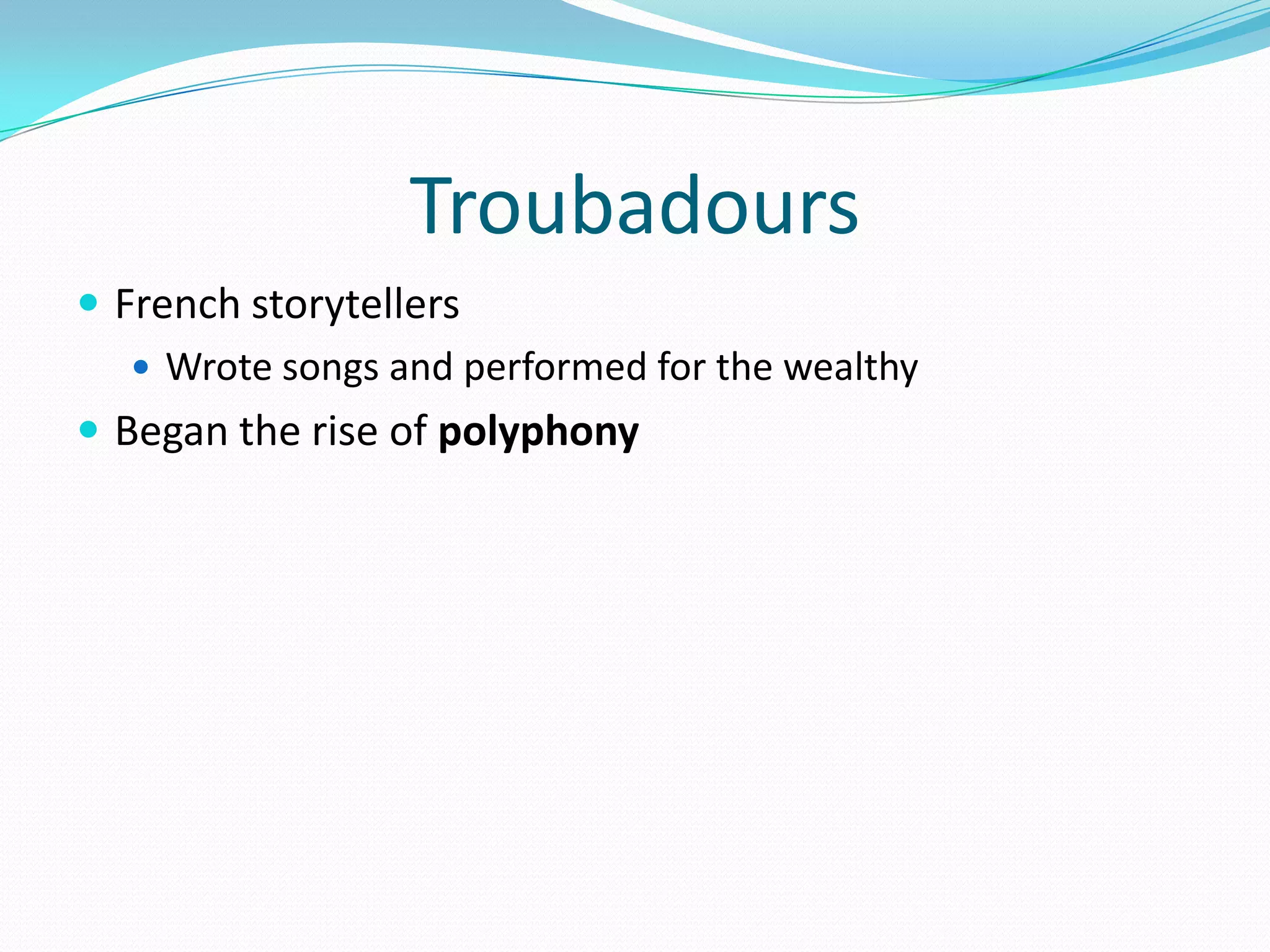 Troubadours

- French storytellers
  - Wrote songs and performed for the wealthy
- Began the rise of **polyphony**